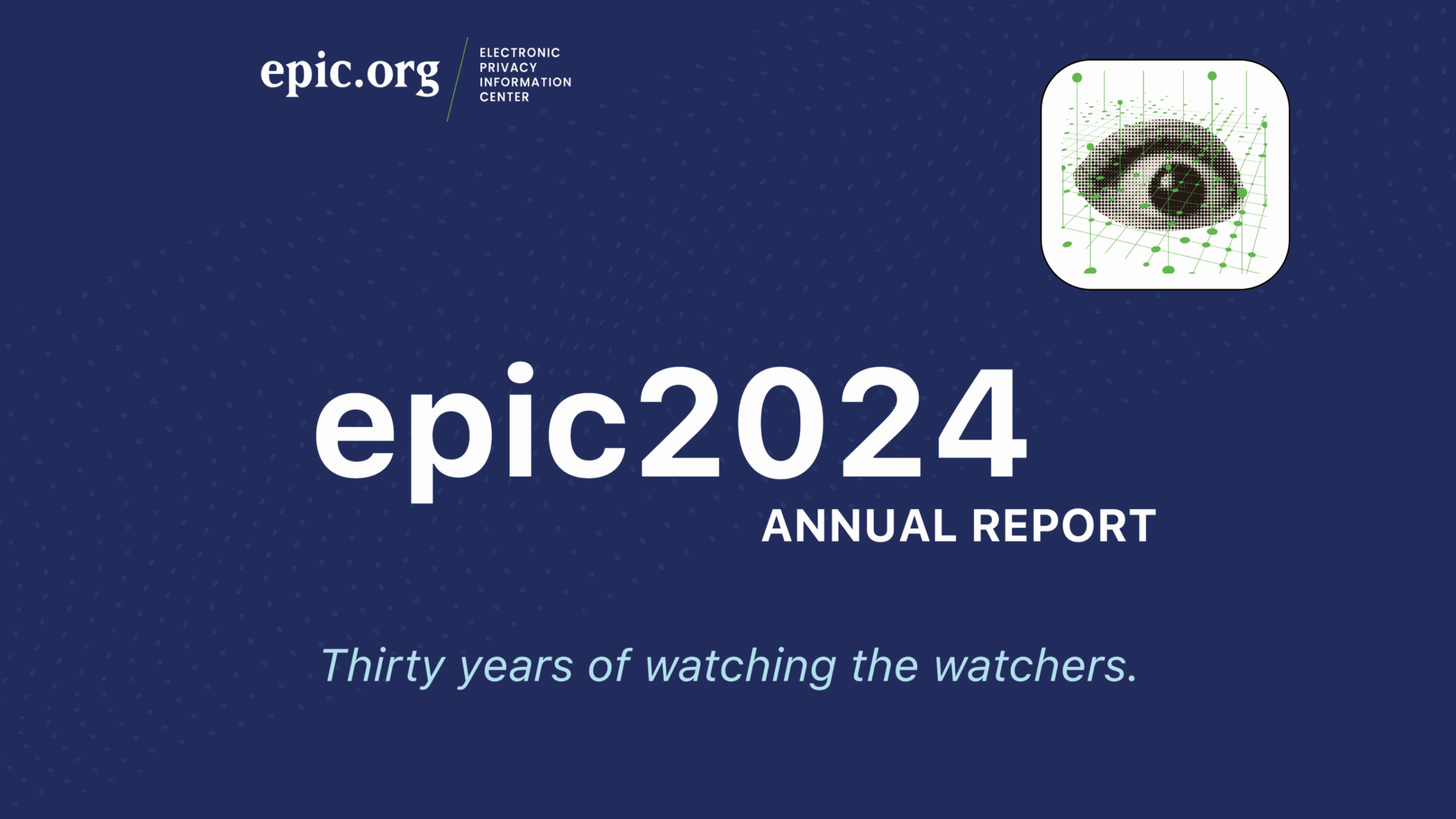 epic.org
ELECTRONIC PRIVACY INFORMATION CENTER

epic2024
ANNUAL REPORT

Thirty years of watching the watchers.